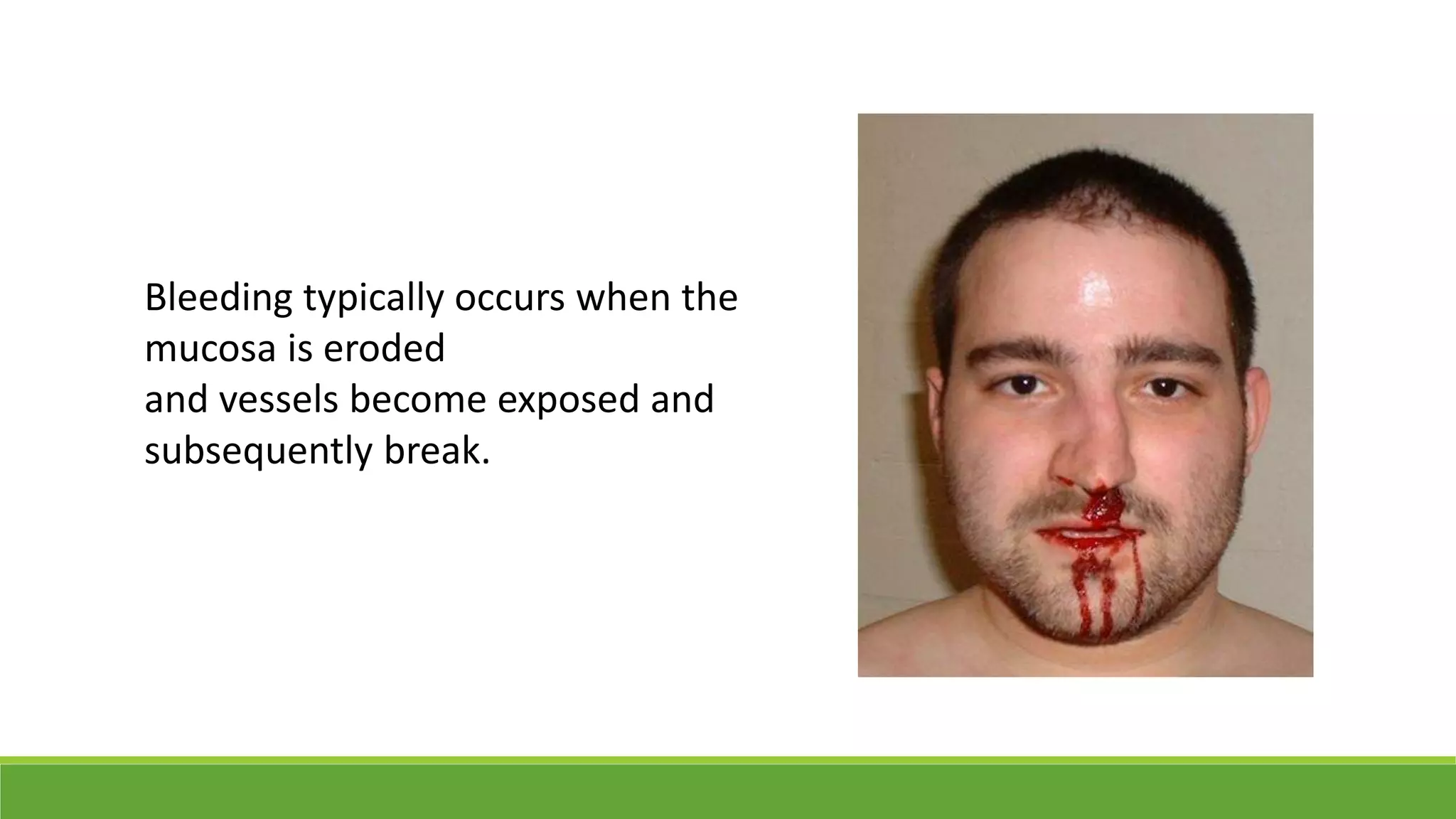 Bleeding typically occurs when the mucosa is eroded
and vessels become exposed and subsequently break.